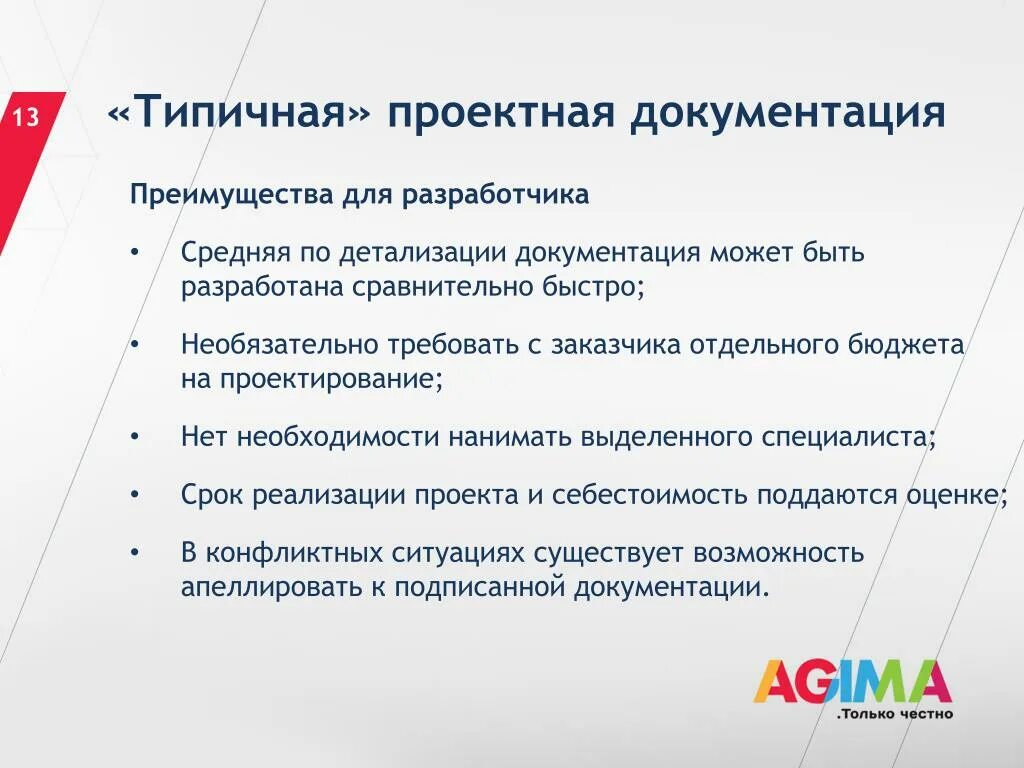 13

«Типичная» проектная документация

Преимущества для разработчика

• Средняя по детализации документация может быть разработана сравнительно быстро;

• Необязательно требовать с заказчика отдельного бюджета на проектирование;

• Нет необходимости нанимать выделенного специалиста;

• Срок реализации проекта и себестоимость поддаются оценке;

• В конфликтных ситуациях существует возможность апеллировать к подписанной документации.

AGIMA
.Только честно